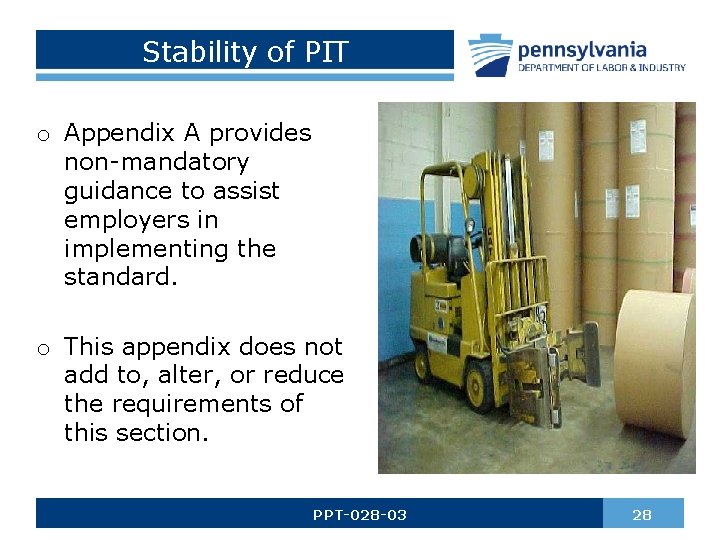 Stability of PIT

pennsylvania
DEPARTMENT OF LABOR & INDUSTRY

o Appendix A provides non-mandatory guidance to assist employers in implementing the standard.

o This appendix does not add to, alter, or reduce the requirements of this section.

PPT-028-03

28